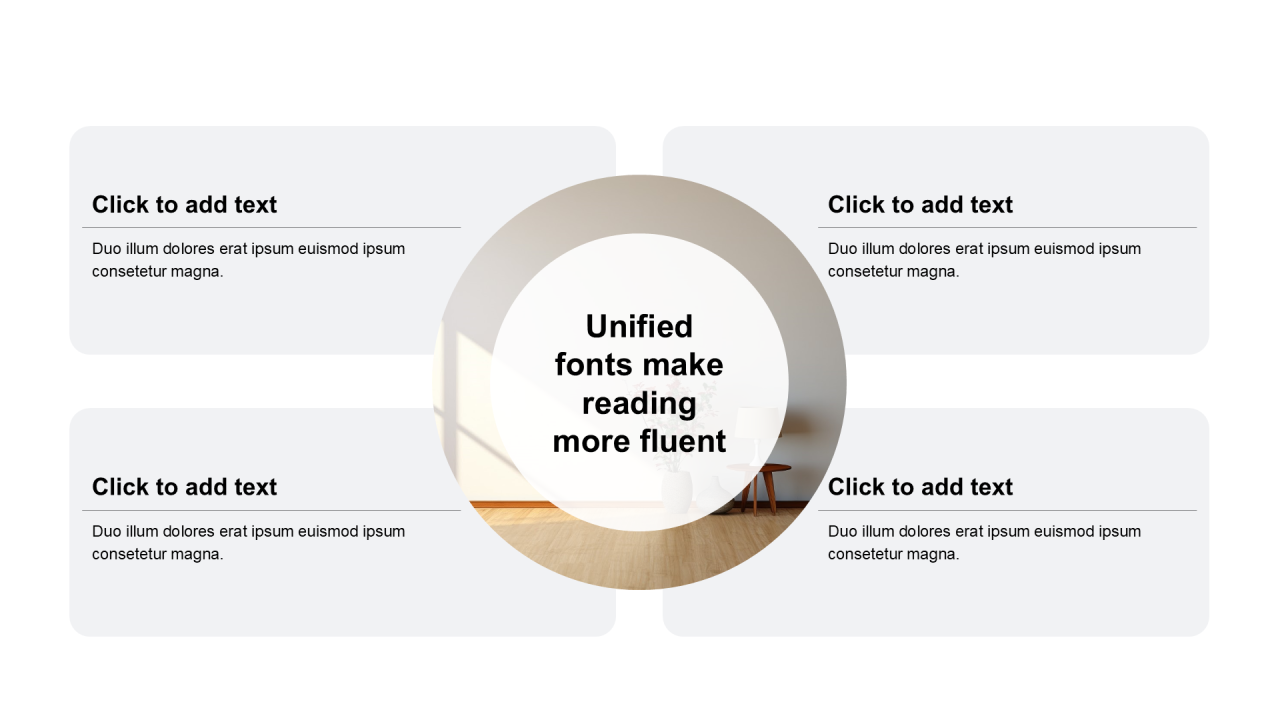 Click to add text

Duo illum dolores erat ipsum euismod ipsum consetetur magna.

Click to add text

Duo illum dolores erat ipsum euismod ipsum consetetur magna.

Unified fonts make reading more fluent

Click to add text

Duo illum dolores erat ipsum euismod ipsum consetetur magna.

Click to add text

Duo illum dolores erat ipsum euismod ipsum consetetur magna.